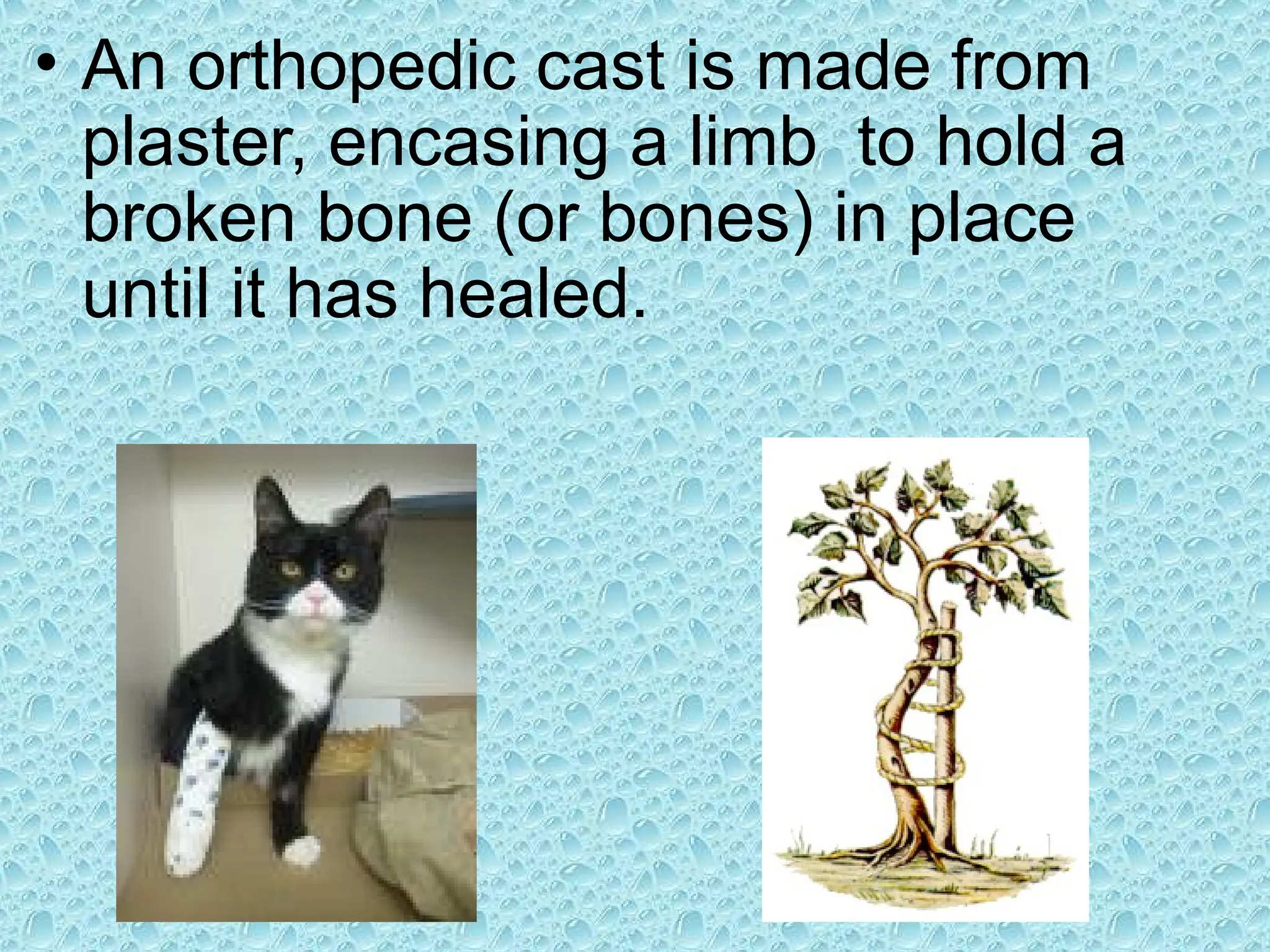 • An orthopedic cast is made from plaster, encasing a limb  to hold a broken bone (or bones) in place until it has healed.